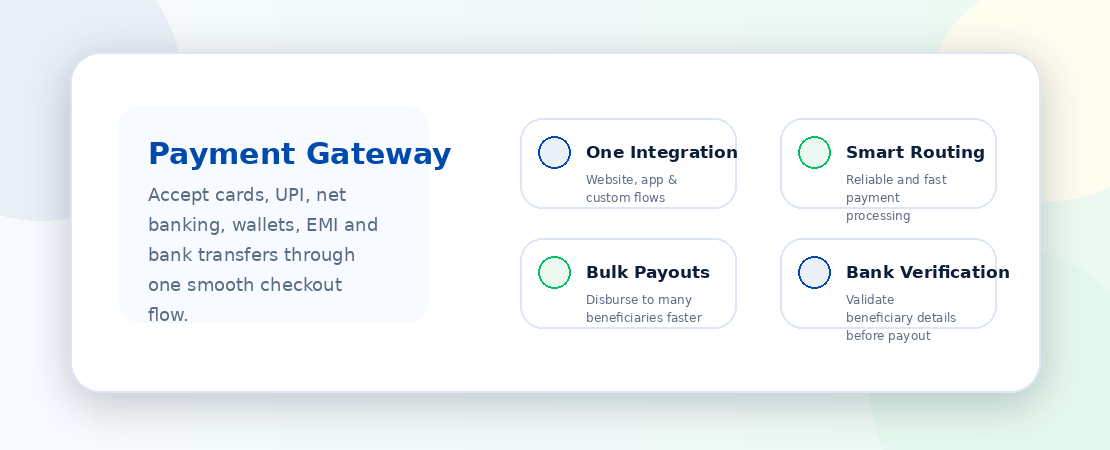 Payment Gateway

Accept cards, UPI, net banking, wallets, EMI and bank transfers through one smooth checkout flow.

One Integration
Website, app & custom flows

Smart Routing
Reliable and fast payment processing

Bulk Payouts
Disburse to many beneficiaries faster

Bank Verification
Validate beneficiary details before payout